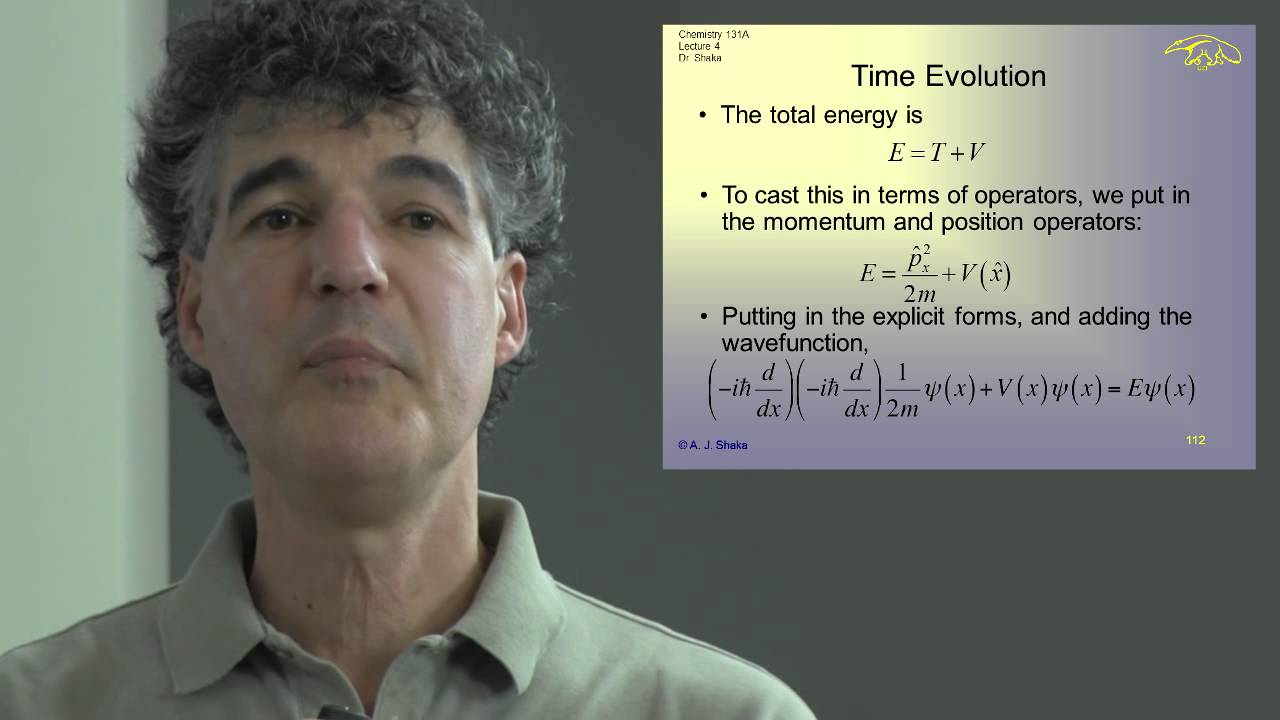 Chemistry 131A
Lecture 4
Dr. Shaka

Time Evolution

• The total energy is

$E = T + V$

• To cast this in terms of operators, we put in the momentum and position operators:

$E = \frac{\hat{p}_x^2}{2m} + V(\hat{x})$

• Putting in the explicit forms, and adding the wavefunction,

$\left(-i\hbar\frac{d}{dx}\right)\left(-i\hbar\frac{d}{dx}\right)\frac{1}{2m}\psi(x) + V(x)\psi(x) = E\psi(x)$

© A. J. Shaka

112